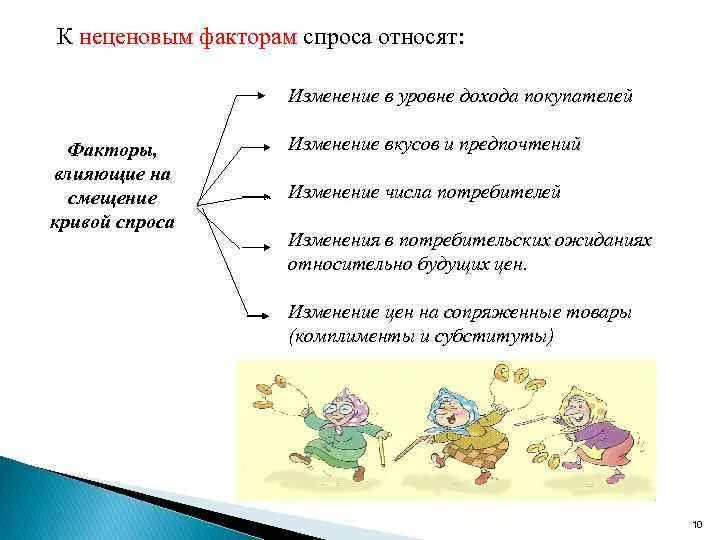 К неценовым факторам спроса относят:

Факторы, влияющие на смещение кривой спроса

Изменение в уровне дохода покупателей

Изменение вкусов и предпочтений

Изменение числа потребителей

Изменения в потребительских ожиданиях относительно будущих цен.

Изменение цен на сопряженные товары (комплименты и субституты)

10